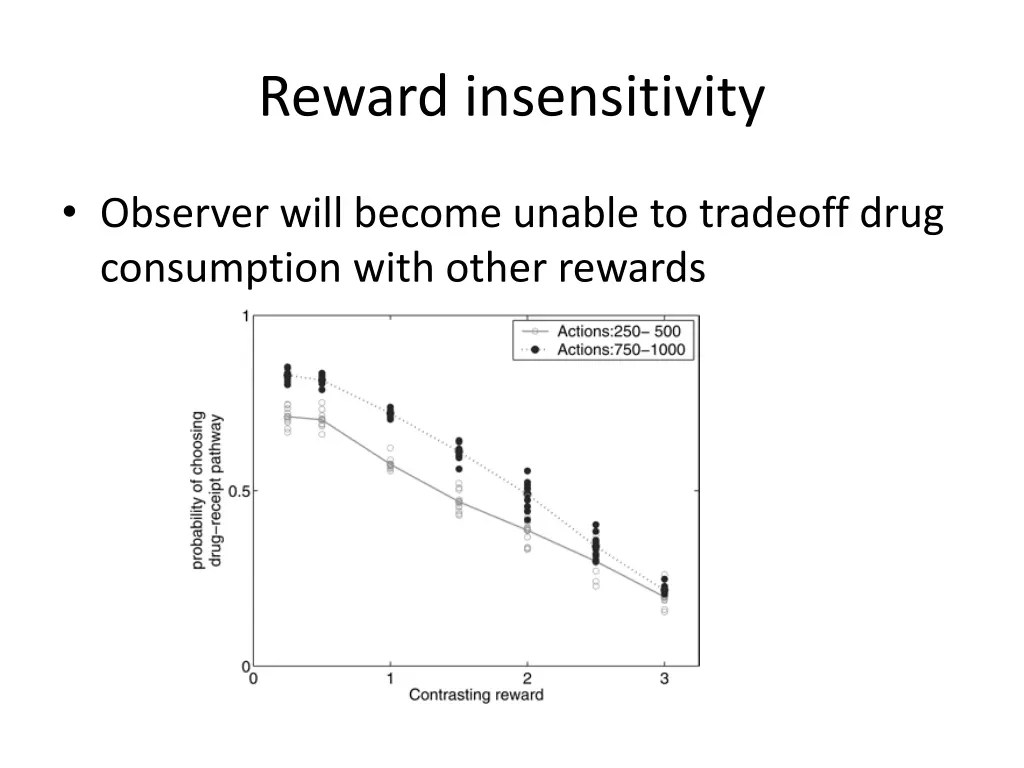 Reward insensitivity

• Observer will become unable to tradeoff drug consumption with other rewards

Actions:250– 500
Actions:750–1000

probability of choosing drug–receipt pathway

1
0.5
0

0
1
2
3

Contrasting reward